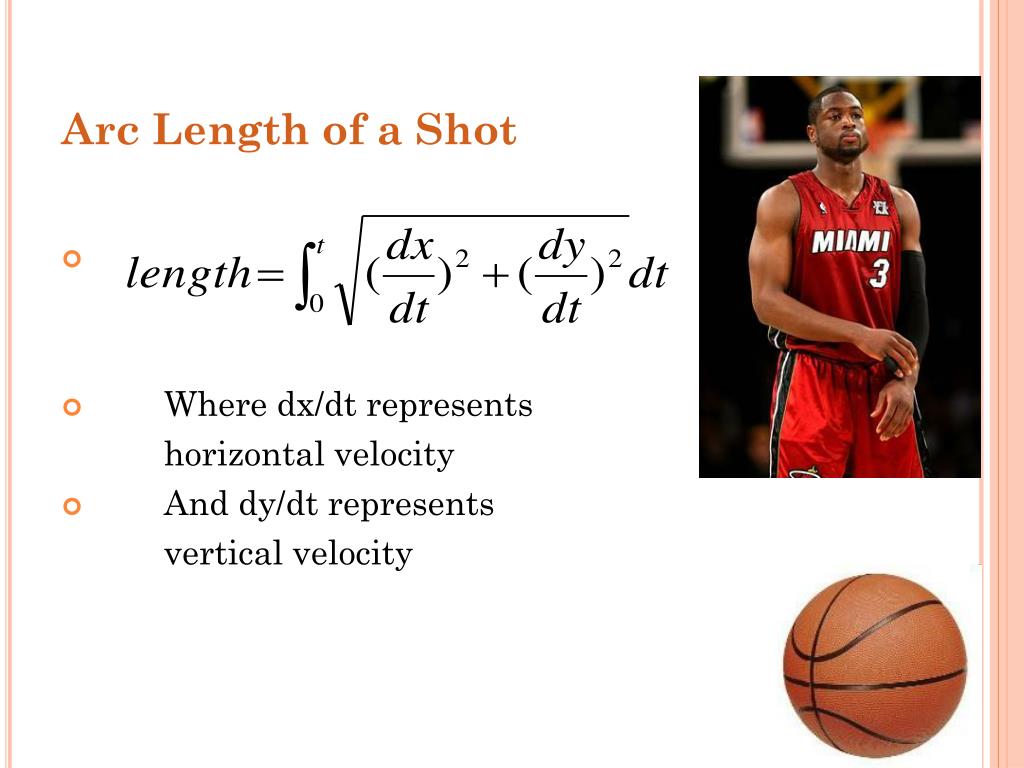 Arc Length of a Shot

$length = \int_0^t \sqrt{(\frac{dx}{dt})^2 + (\frac{dy}{dt})^2}\, dt$

Where dx/dt represents horizontal velocity

And dy/dt represents vertical velocity

MIAMI 3